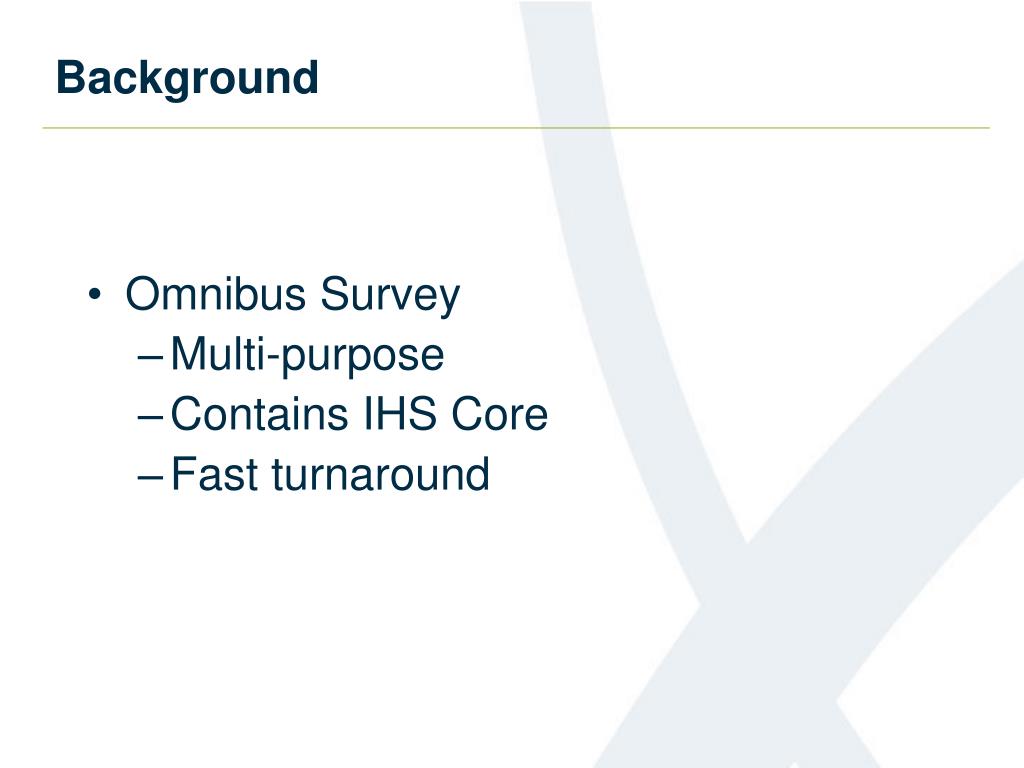 Background

• Omnibus Survey
– Multi-purpose
– Contains IHS Core
– Fast turnaround